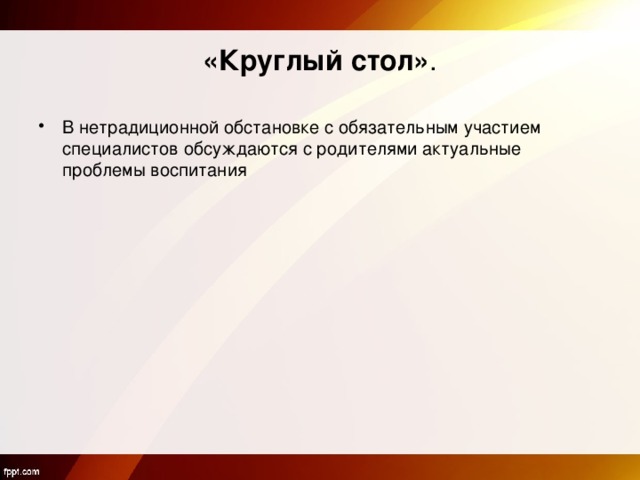 «Круглый стол».

• В нетрадиционной обстановке с обязательным участием специалистов обсуждаются с родителями актуальные проблемы воспитания

fppt.com